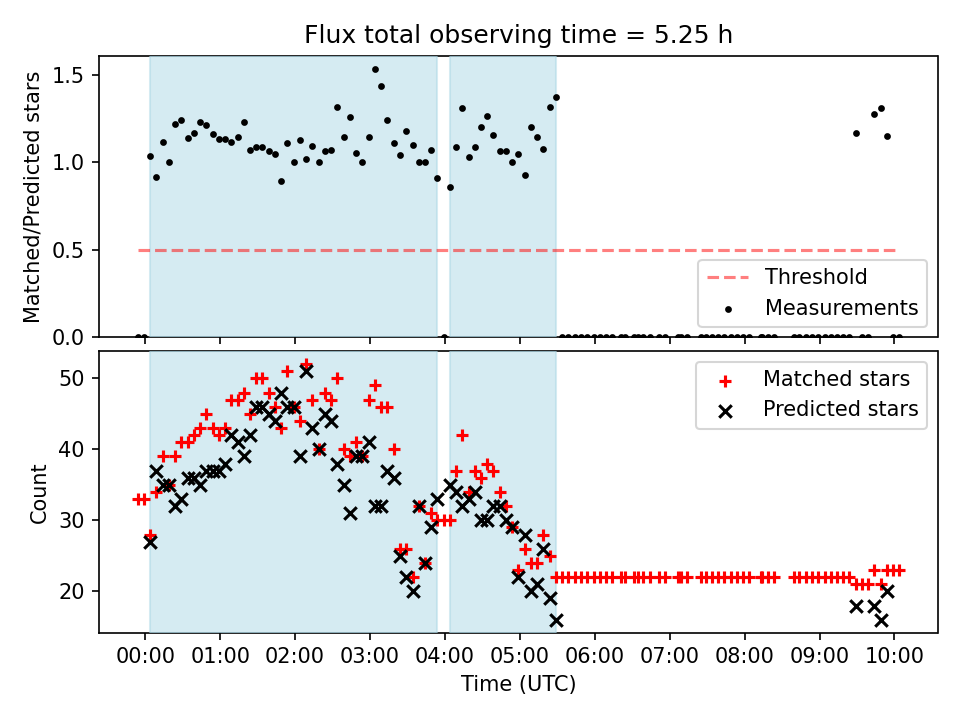 Flux total observing time = 5.25 h

Matched/Predicted stars

1.5
1.0
0.5
0.0

Threshold
Measurements

Count

50
40
30
20

Matched stars
Predicted stars

00:00 01:00 02:00 03:00 04:00 05:00 06:00 07:00 08:00 09:00 10:00

Time (UTC)